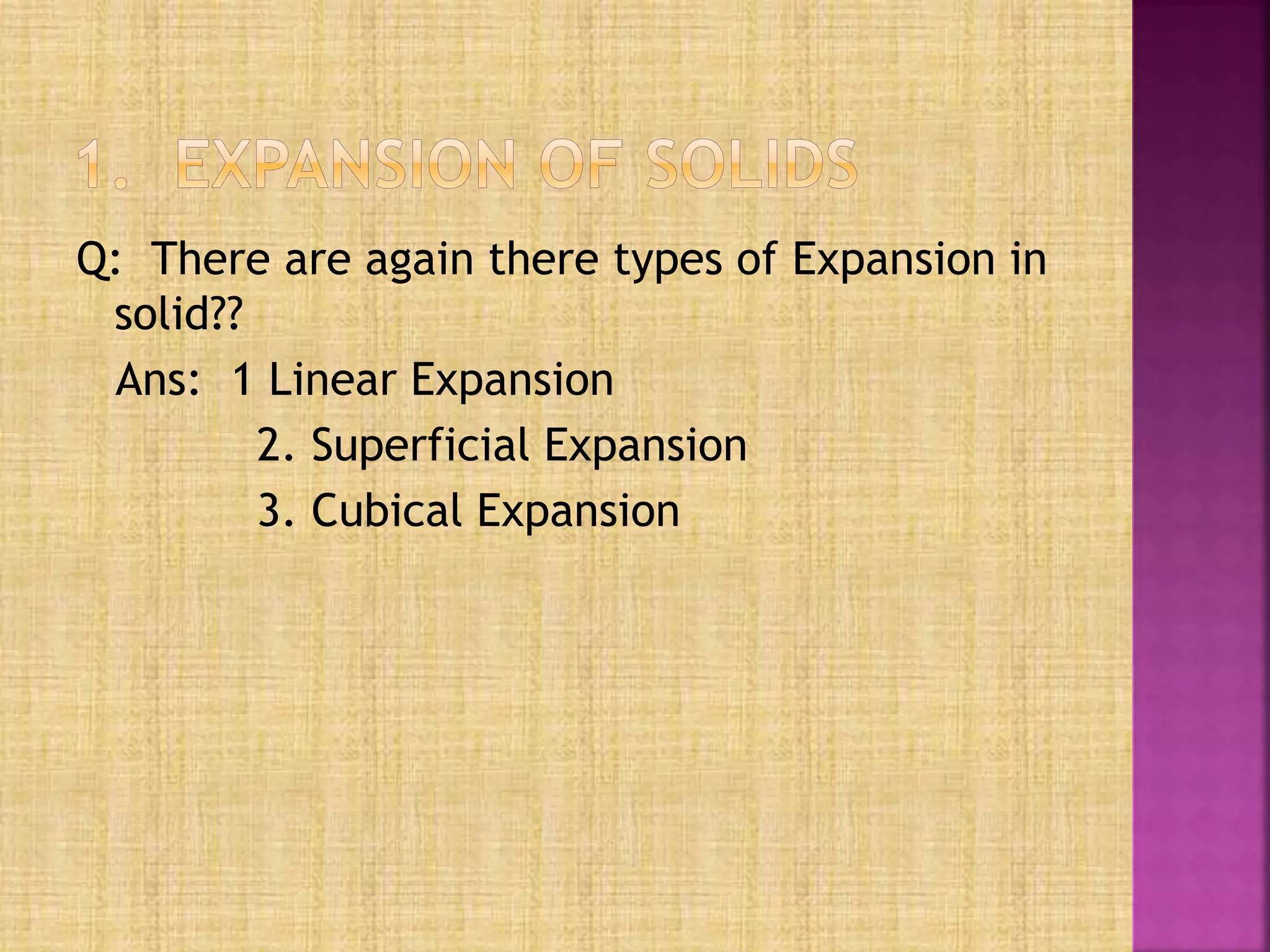 1. EXPANSION OF SOLIDS

Q: There are again there types of Expansion in solid??

Ans: 1 Linear Expansion
2. Superficial Expansion
3. Cubical Expansion